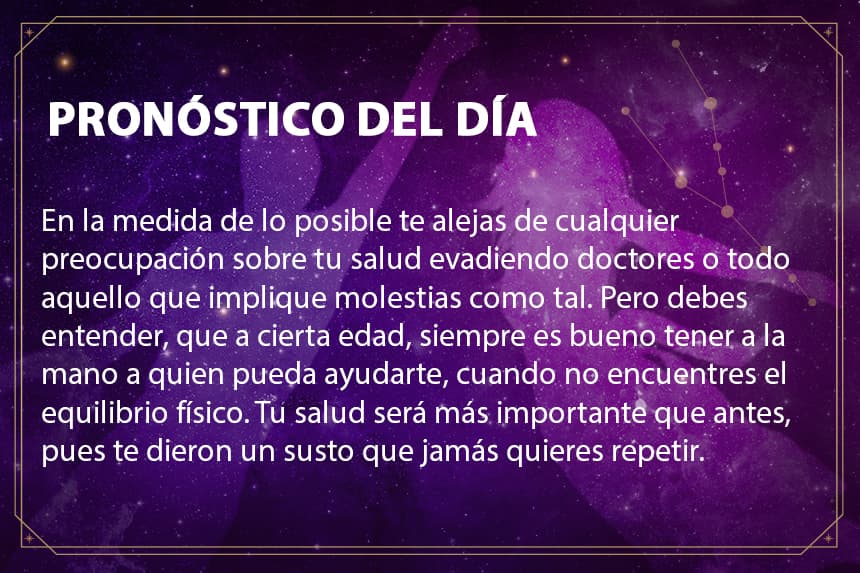 PRONÓSTICO DEL DÍA

En la medida de lo posible te alejas de cualquier preocupación sobre tu salud evadiendo doctores o todo aquello que implique molestias como tal. Pero debes entender, que a cierta edad, siempre es bueno tener a la mano a quien pueda ayudarte, cuando no encuentres el equilibrio físico. Tu salud será más importante que antes, pues te dieron un susto que jamás quieres repetir.